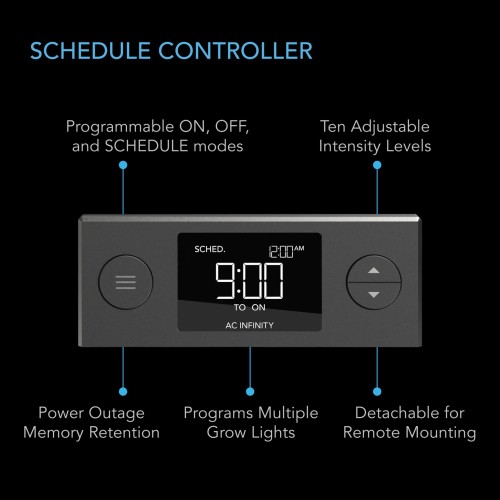 SCHEDULE CONTROLLER

Programmable ON, OFF, and SCHEDULE modes

Ten Adjustable Intensity Levels

SCHED.

12:00 AM

9:00

TO ON

AC INFINITY

Power Outage Memory Retention

Programs Multiple Grow Lights

Detachable for Remote Mounting